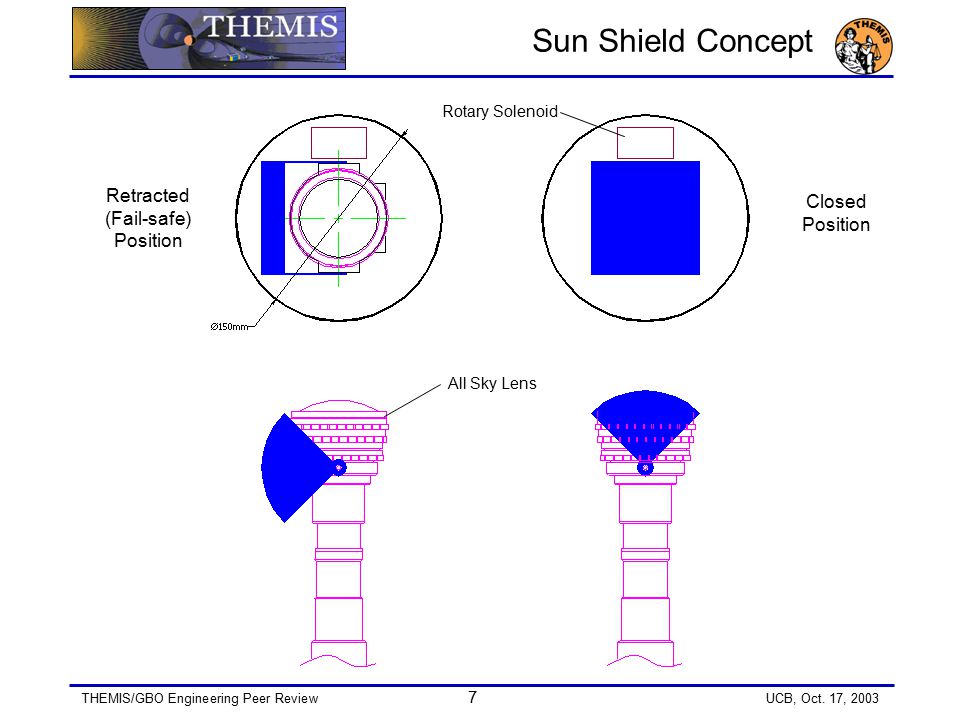 THEMIS

Sun Shield Concept

THEMIS

Rotary Solenoid

Retracted (Fail-safe) Position

Closed Position

Ø150mm

All Sky Lens

THEMIS/GBO Engineering Peer Review

7

UCB, Oct. 17, 2003